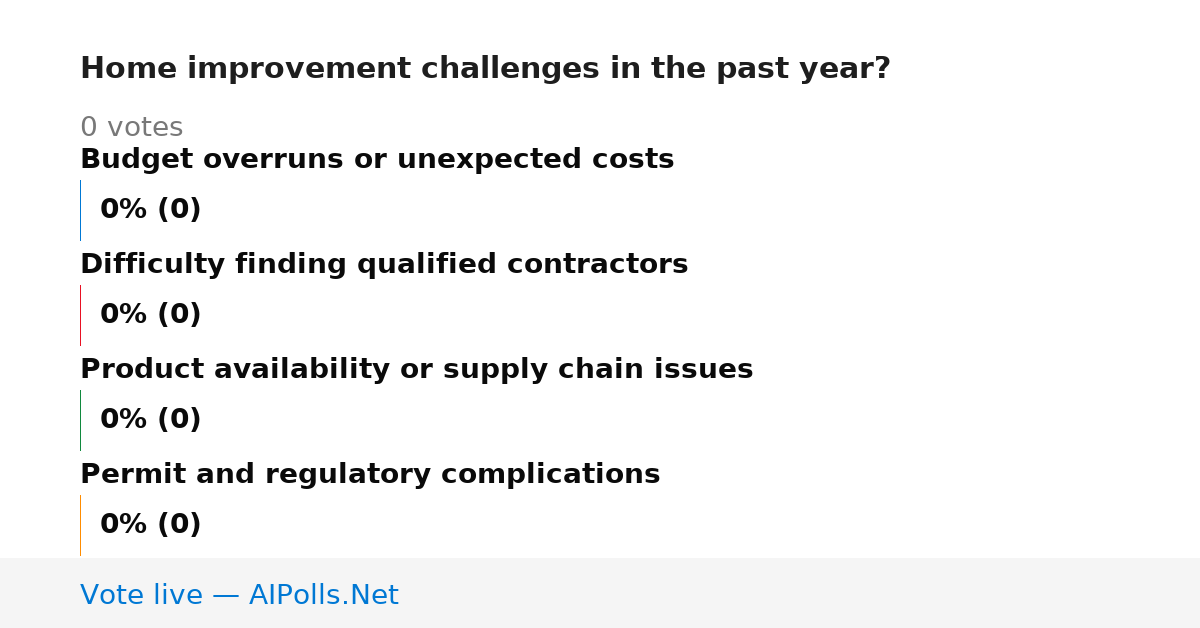 Home improvement challenges in the past year?

0 votes

Budget overruns or unexpected costs

0% (0)

Difficulty finding qualified contractors

0% (0)

Product availability or supply chain issues

0% (0)

Permit and regulatory complications

0% (0)

Vote live — AIPolls.Net